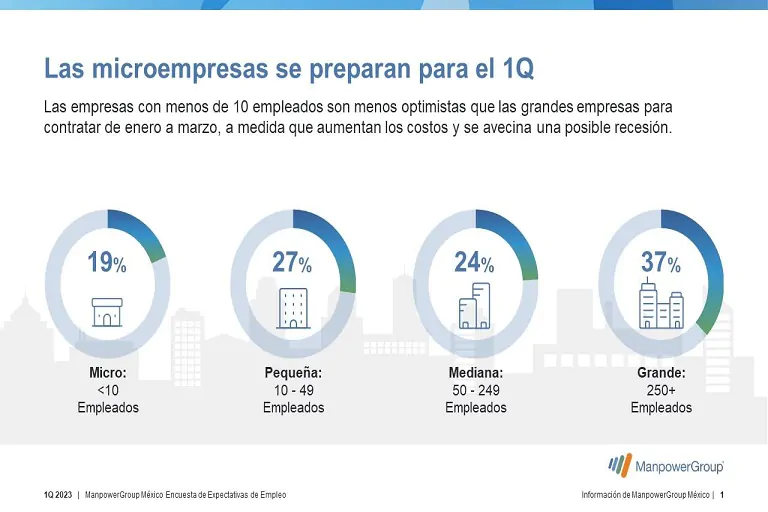 Las microempresas se preparan para el 1Q

Las empresas con menos de 10 empleados son menos optimistas que las grandes empresas para contratar de enero a marzo, a medida que aumentan los costos y se avecina una posible recesión.

19%

Micro:
<10
Empleados

27%

Pequeña:
10 - 49
Empleados

24%

Mediana:
50 - 249
Empleados

37%

Grande:
250+
Empleados

ManpowerGroup

1Q 2023 | ManpowerGroup México Encuesta de Expectativas de Empleo

Información de ManpowerGroup México | 1